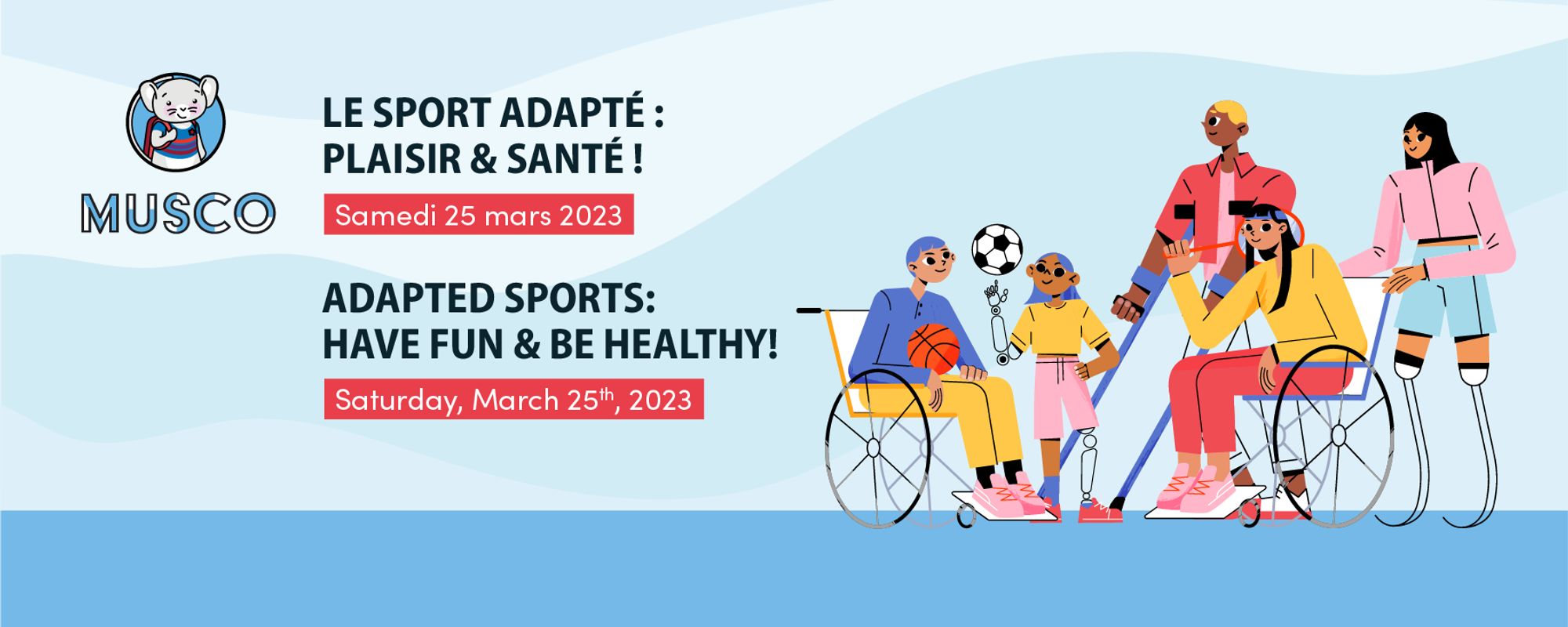 MUSCO

LE SPORT ADAPTÉ : PLAISIR & SANTÉ !

Samedi 25 mars 2023

ADAPTED SPORTS: HAVE FUN & BE HEALTHY!

Saturday, March 25$^{th}$, 2023